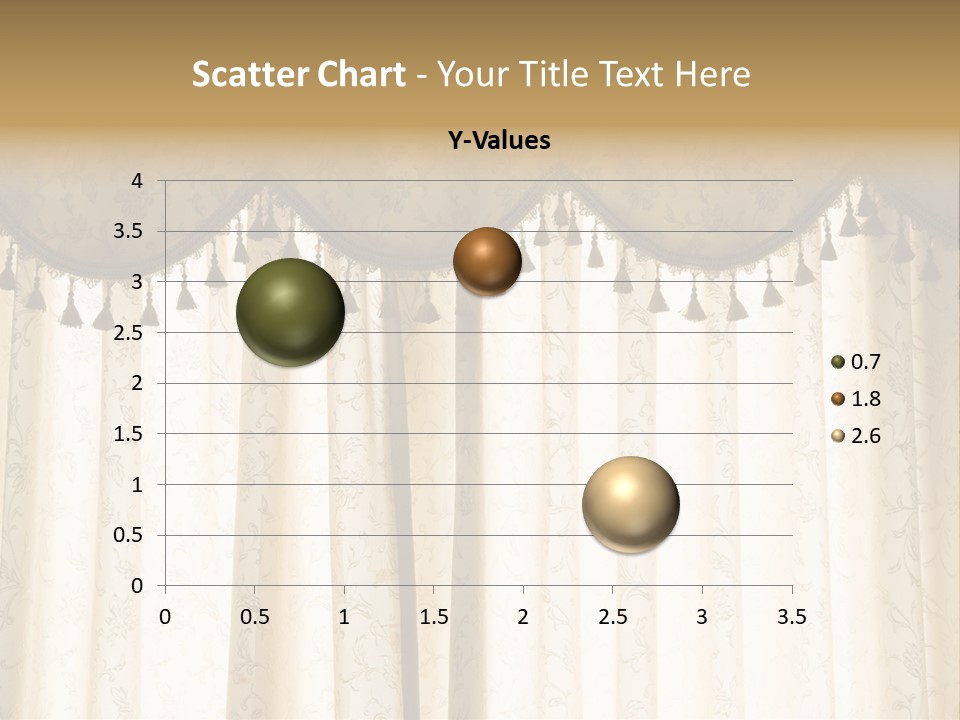 Scatter Chart - Your Title Text Here

Y-Values

4
3.5
3
2.5
2
1.5
1
0.5
0

0 0.5 1 1.5 2 2.5 3 3.5

0.7
1.8
2.6